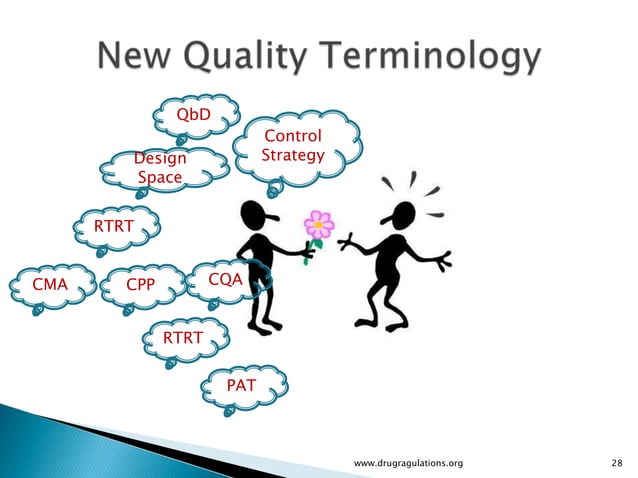 New Quality Terminology

QbD

Control Strategy

Design Space

RTRT

CMA

CPP

CQA

RTRT

PAT

www.drugragulations.org

28